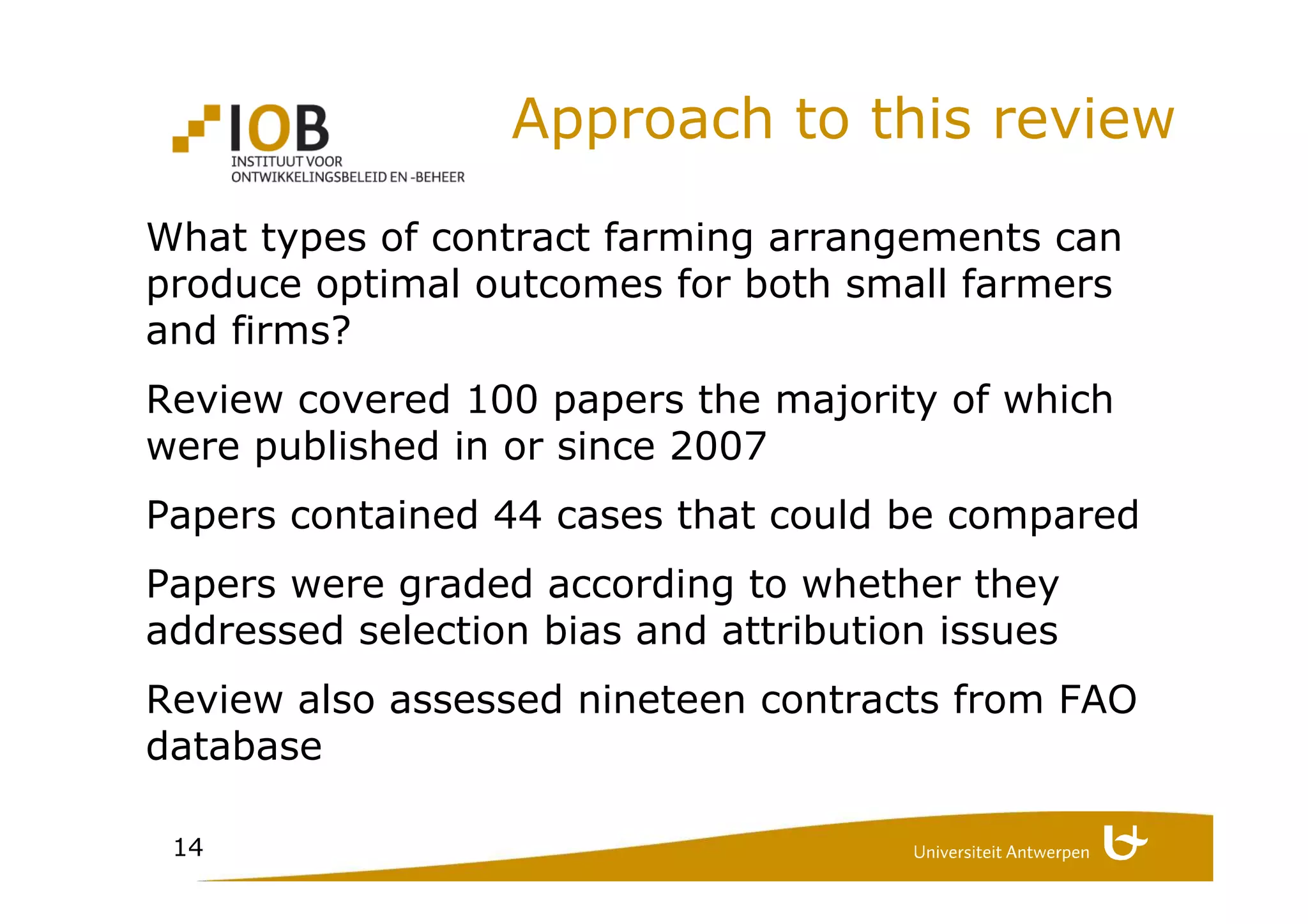 IOB
INSTITUUT VOOR
ONTWIKKELINGSBELEID EN -BEHEER

Approach to this review

What types of contract farming arrangements can produce optimal outcomes for both small farmers and firms?

Review covered 100 papers the majority of which were published in or since 2007

Papers contained 44 cases that could be compared

Papers were graded according to whether they addressed selection bias and attribution issues

Review also assessed nineteen contracts from FAO database

14

Universiteit Antwerpen